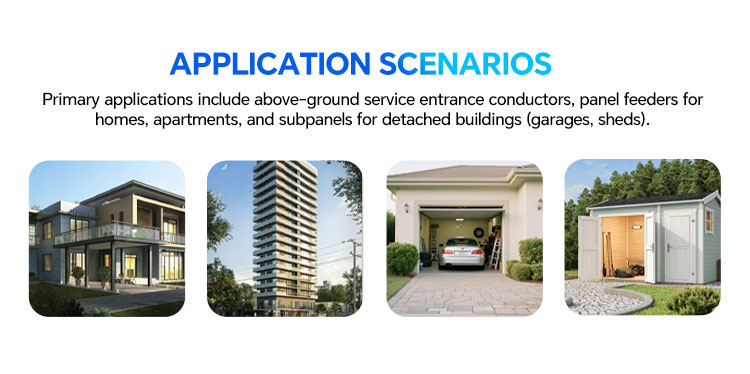 APPLICATION SCENARIOS

Primary applications include above-ground service entrance conductors, panel feeders for homes, apartments, and subpanels for detached buildings (garages, sheds).